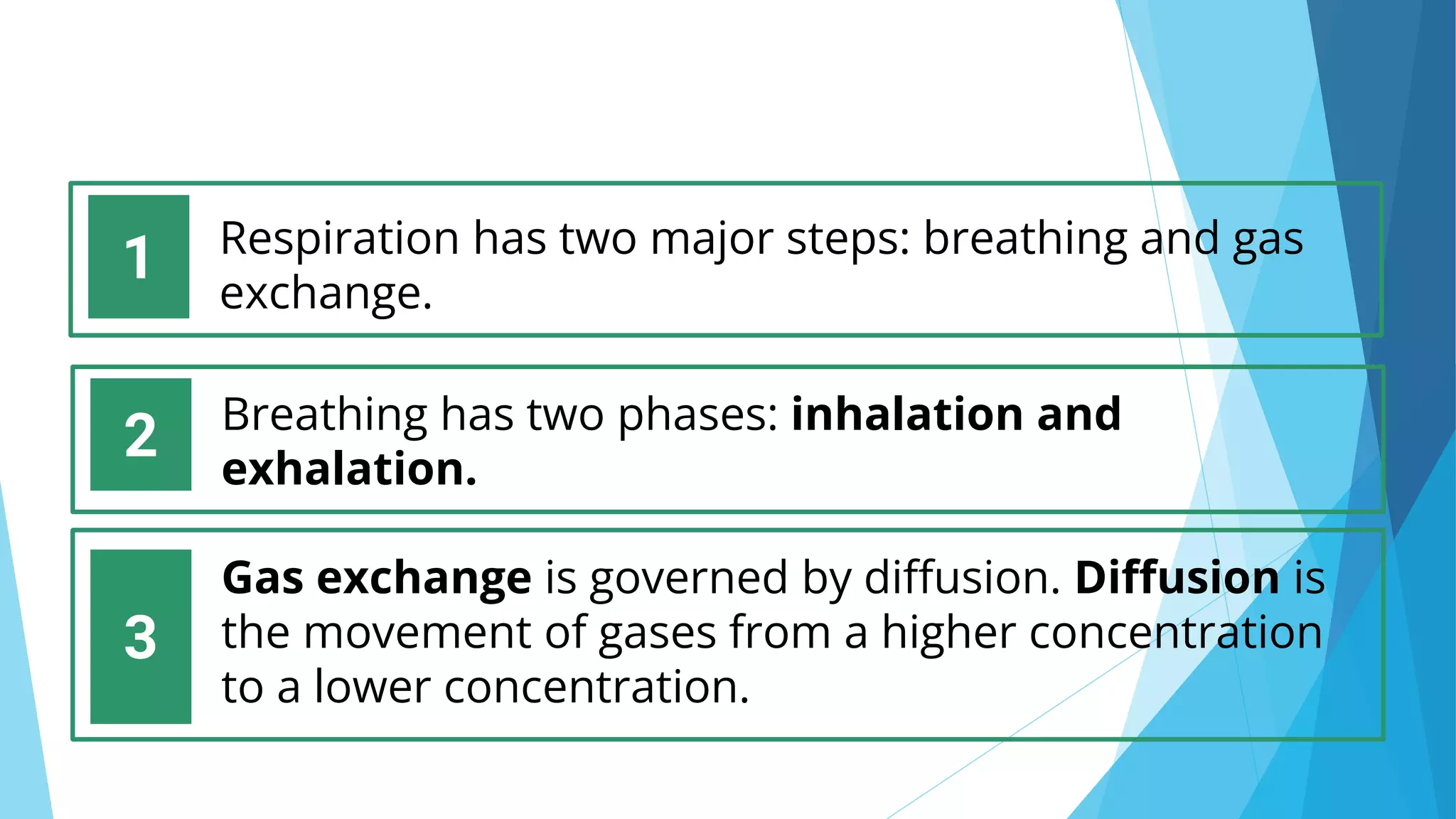 1

Respiration has two major steps: breathing and gas exchange.

2

Breathing has two phases: inhalation and exhalation.

3

Gas exchange is governed by diffusion. Diffusion is the movement of gases from a higher concentration to a lower concentration.